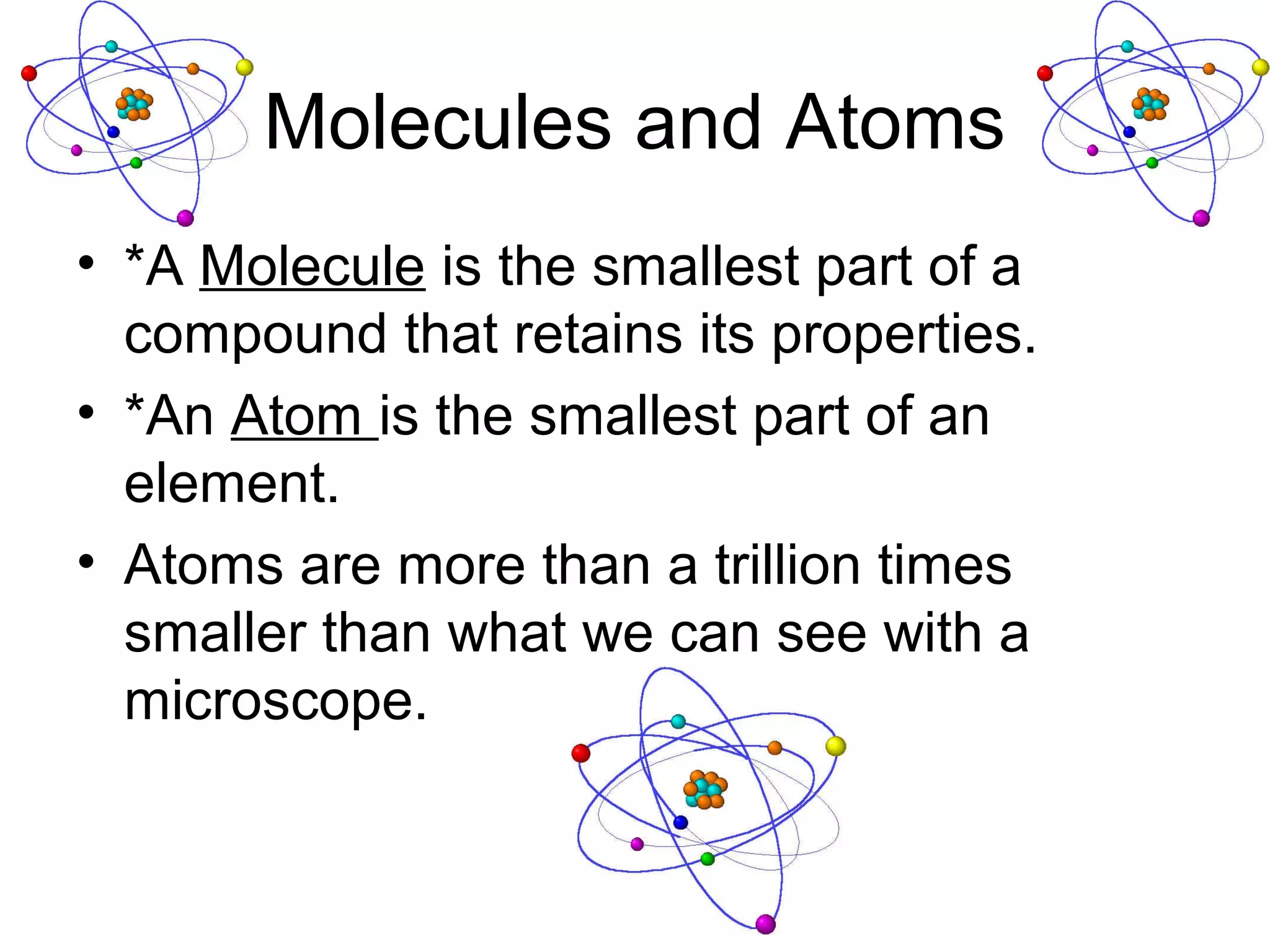 Molecules and Atoms

• *A Molecule is the smallest part of a compound that retains its properties.

• *An Atom is the smallest part of an element.

• Atoms are more than a trillion times smaller than what we can see with a microscope.